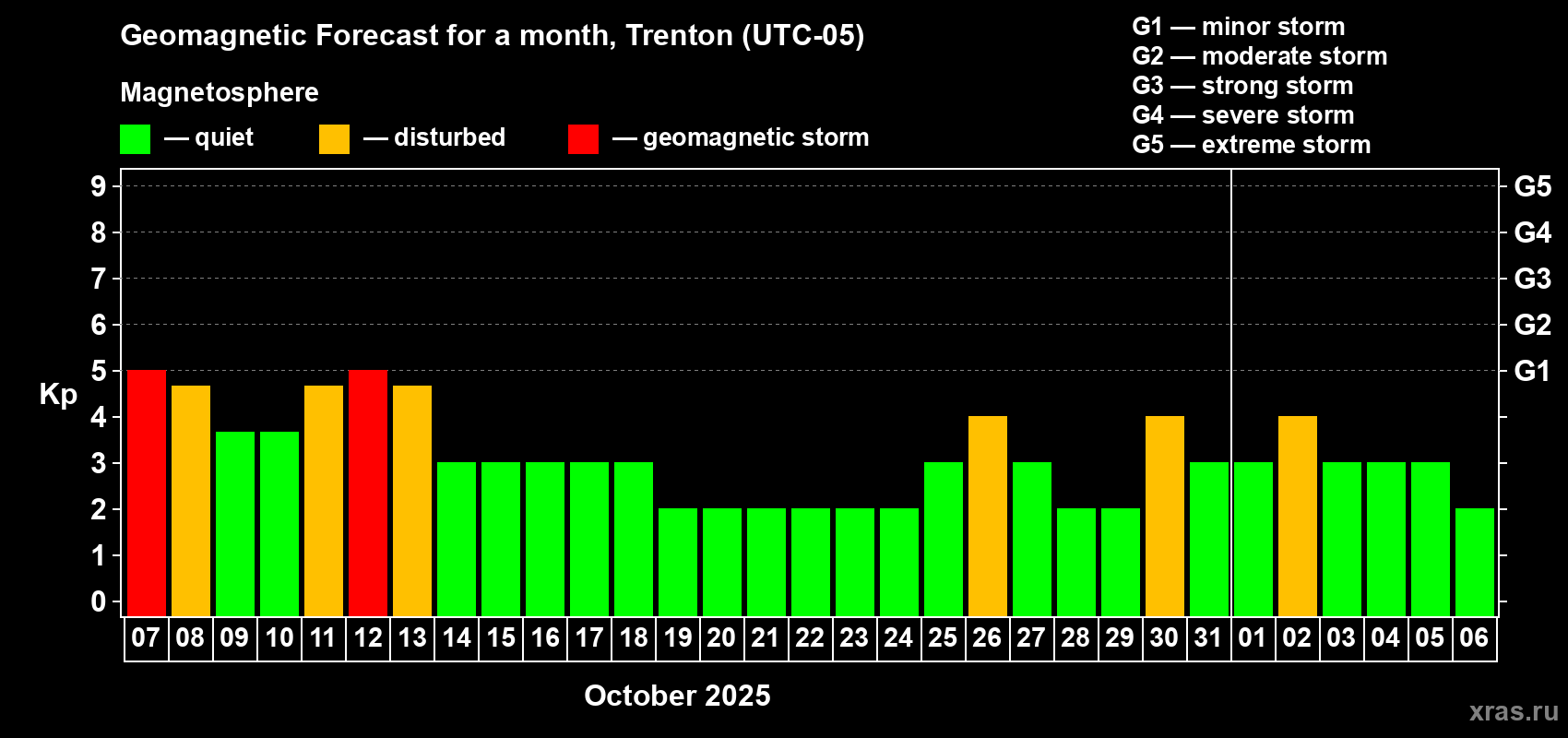 Geomagnetic Forecast for a month, Trenton (UTC-05)

Magnetosphere

— quiet — disturbed — geomagnetic storm

G1 — minor storm
G2 — moderate storm
G3 — strong storm
G4 — severe storm
G5 — extreme storm

Kp

9
8
7
6
5
4
3
2
1
0

G5
G4
G3
G2
G1

07 08 09 10 11 12 13 14 15 16 17 18 19 20 21 22 23 24 25 26 27 28 29 30 31 01 02 03 04 05 06

October 2025

xras.ru